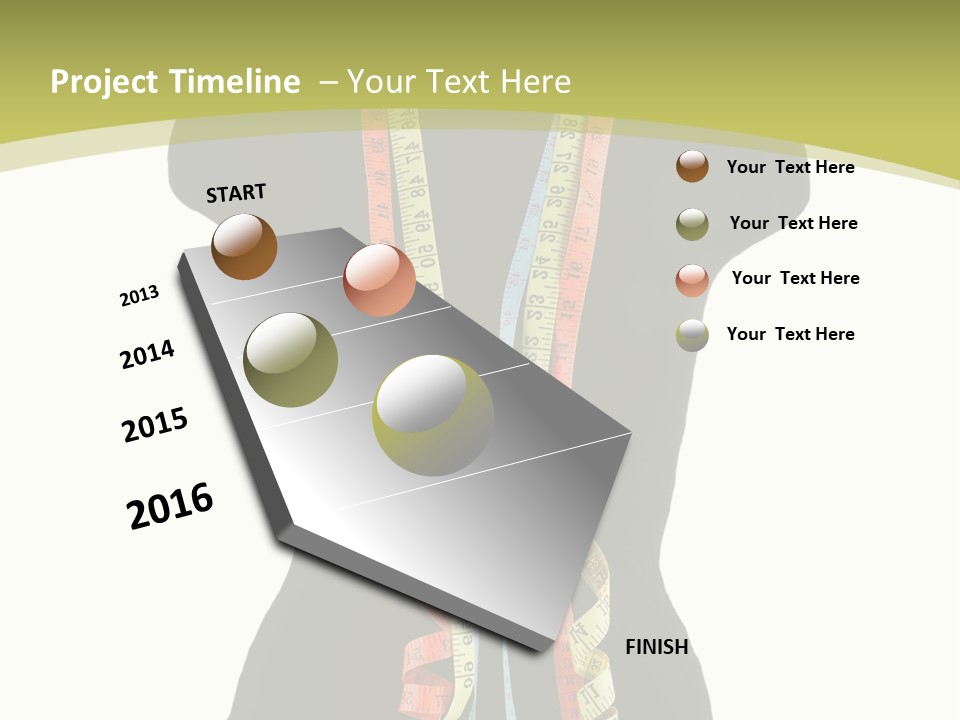 Project Timeline – Your Text Here

START

2013

2014

2015

2016

FINISH

Your Text Here

Your Text Here

Your Text Here

Your Text Here